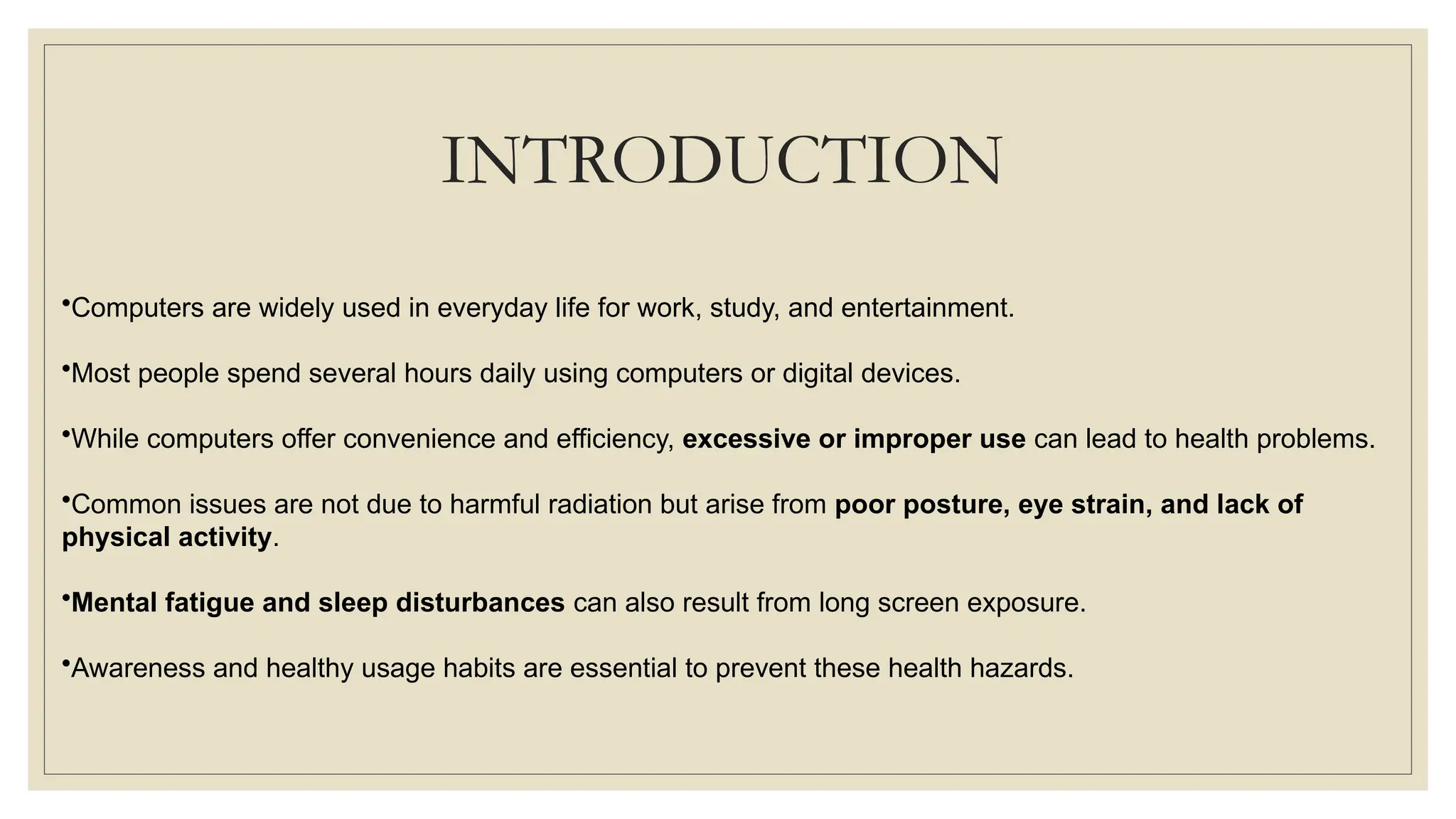 INTRODUCTION

•Computers are widely used in everyday life for work, study, and entertainment.

•Most people spend several hours daily using computers or digital devices.

•While computers offer convenience and efficiency, excessive or improper use can lead to health problems.

•Common issues are not due to harmful radiation but arise from poor posture, eye strain, and lack of physical activity.

•Mental fatigue and sleep disturbances can also result from long screen exposure.

•Awareness and healthy usage habits are essential to prevent these health hazards.